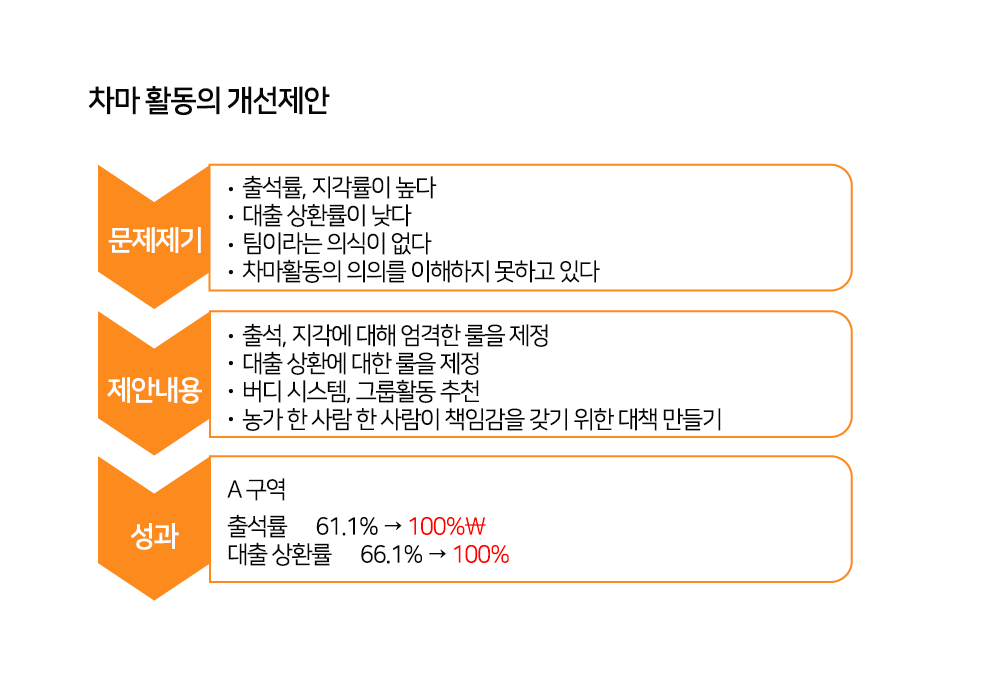 차마 활동의 개선제안

문제제기

• 출석률, 지각률이 높다
• 대출 상환률이 낮다
• 팀이라는 의식이 없다
• 차마활동의 의의를 이해하지 못하고 있다

제안내용

• 출석, 지각에 대해 엄격한 룰을 제정
• 대출 상환에 대한 룰을 제정
• 버디 시스템, 그룹활동 추천
• 농가 한 사람 한 사람이 책임감을 갖기 위한 대책 만들기

성과

A 구역

출석률 61.1% → 100%₩
대출 상환률 66.1% → 100%